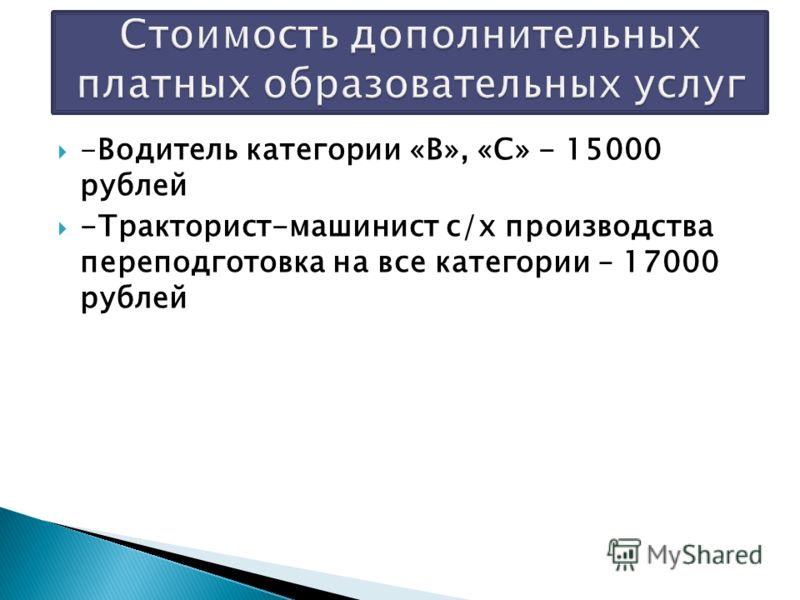 Стоимость дополнительных платных образовательных услуг

-Водитель категории «В», «С» - 15000 рублей

-Тракторист-машинист с/х производства переподготовка на все категории – 17000 рублей

MyShared